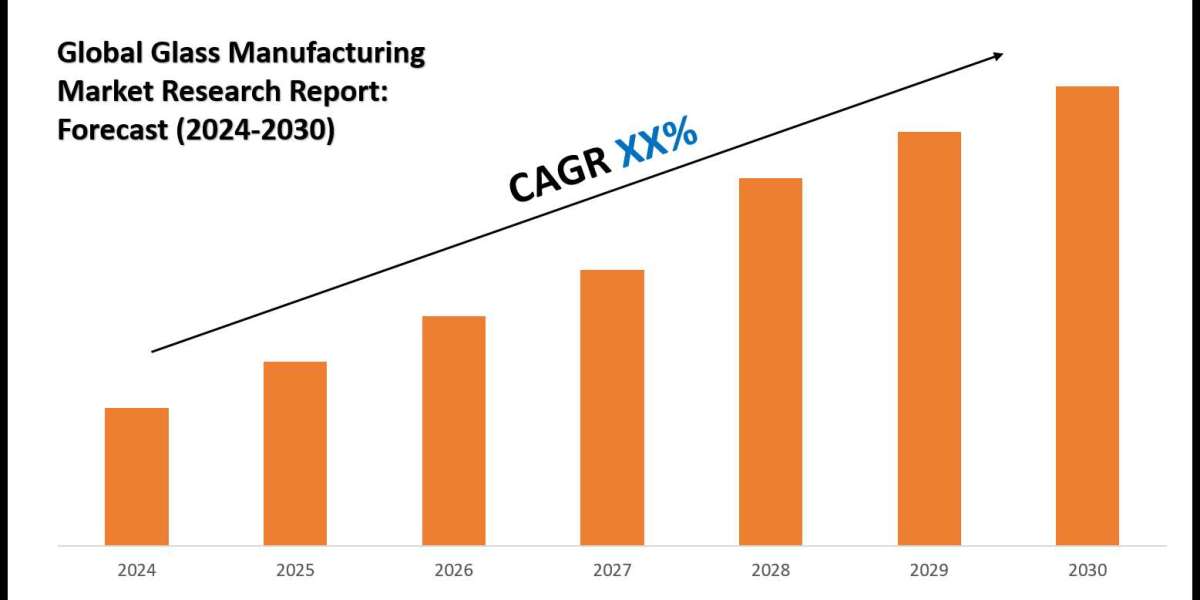 Global Glass Manufacturing Market Research Report: Forecast (2024-2030)

CAGR XX%

2024
2025
2026
2027
2028
2029
2030